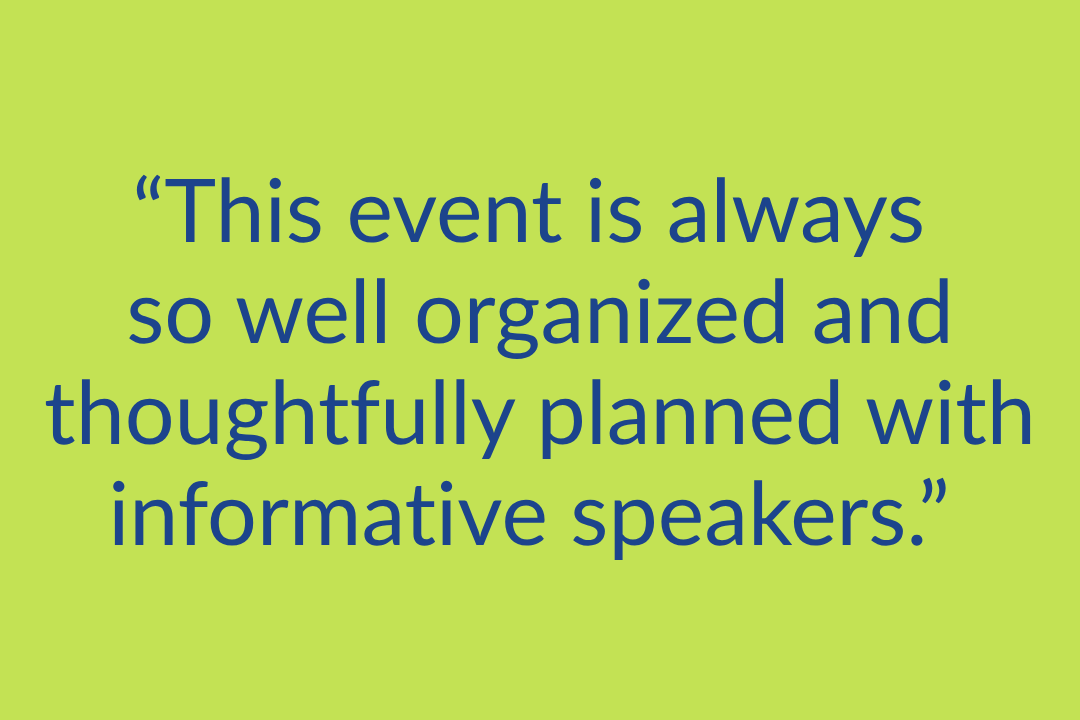 “This event is always so well organized and thoughtfully planned with informative speakers.”